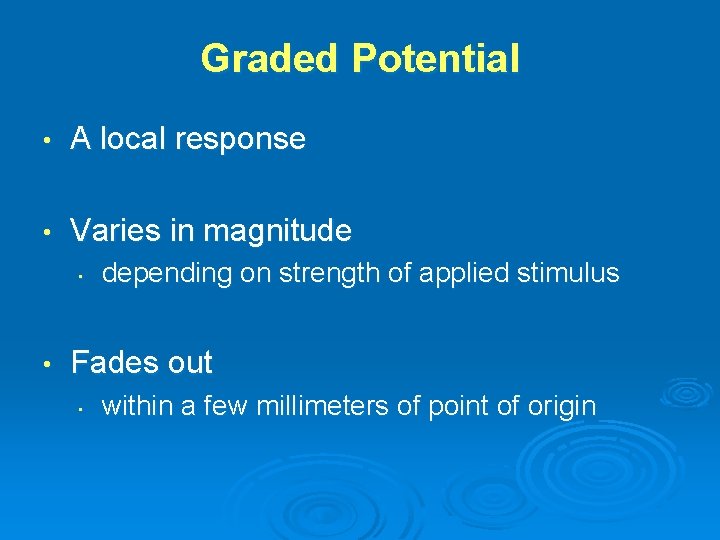 Graded Potential

• A local response

• Varies in magnitude
  • depending on strength of applied stimulus

• Fades out
  • within a few millimeters of point of origin